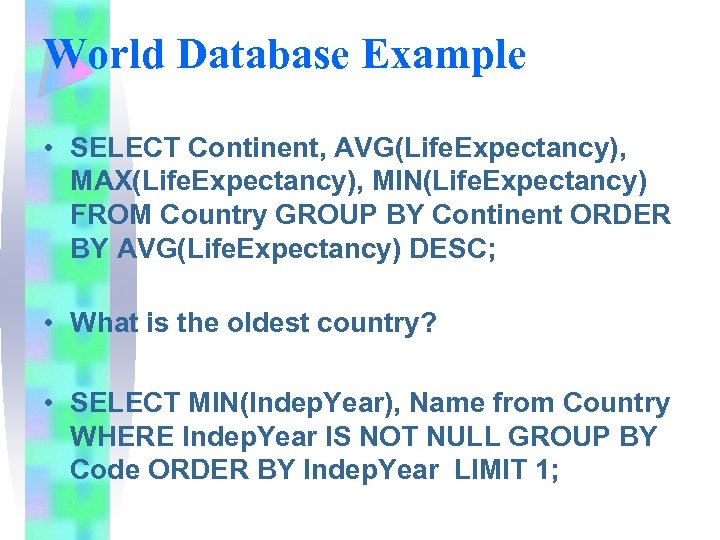 World Database Example

• SELECT Continent, AVG(LifeExpectancy), MAX(LifeExpectancy), MIN(LifeExpectancy) FROM Country GROUP BY Continent ORDER BY AVG(LifeExpectancy) DESC;

• What is the oldest country?

• SELECT MIN(IndepYear), Name from Country WHERE IndepYear IS NOT NULL GROUP BY Code ORDER BY IndepYear LIMIT 1;